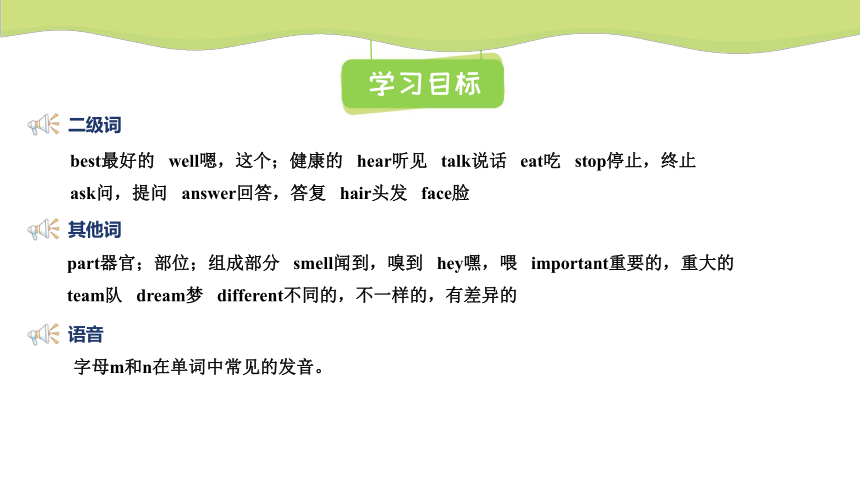 学习目标

二级词

best最好的 well嗯，这个；健康的 hear听见 talk说话 eat吃 stop停止，终止 ask问，提问 answer回答，答复 hair头发 face脸

其他词

part器官；部位；组成部分 smell闻到，嗅到 hey嘿，喂 important重要的，重大的 team队 dream梦 different不同的，不一样的，有差异的

语音

字母m和n在单词中常见的发音。